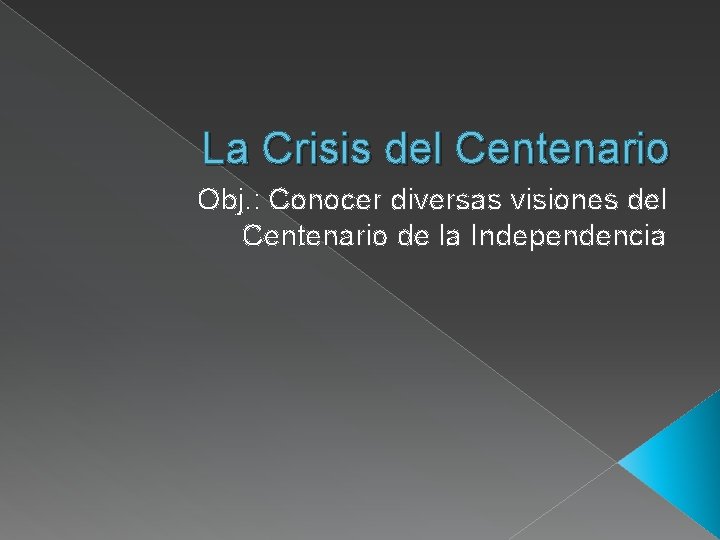 La Crisis del Centenario

Obj.: Conocer diversas visiones del Centenario de la Independencia